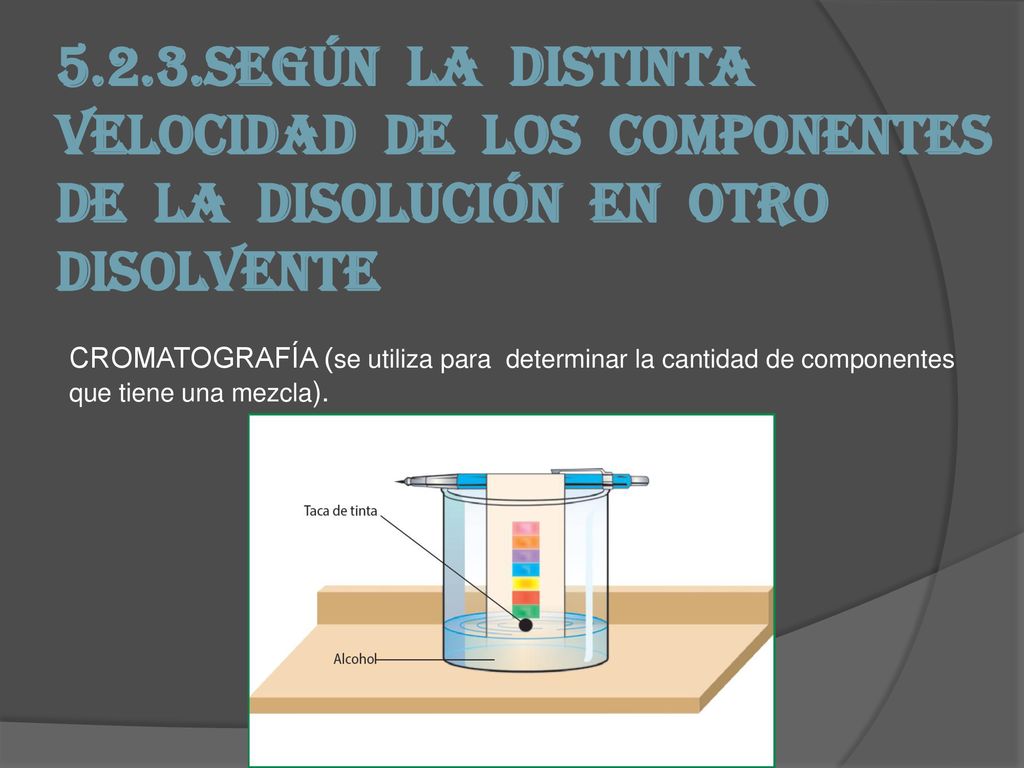 5.2.3.SEGÚN LA DISTINTA VELOCIDAD DE LOS COMPONENTES DE LA DISOLUCIÓN EN OTRO DISOLVENTE

CROMATOGRAFÍA (se utiliza para determinar la cantidad de componentes que tiene una mezcla).

Taca de tinta

Alcohol